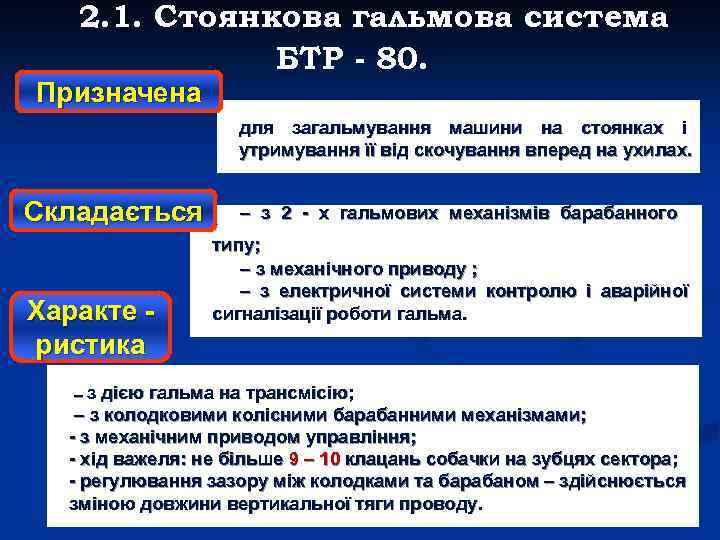 2.1. Стоянкова гальмова система БТР - 80.

Призначена

для загальмування машини на стоянках і утримування її від скочування вперед на ухилах.

Складається

– з 2 - х гальмових механізмів барабанного типу;
– з механічного приводу ;
– з електричної системи контролю і аварійної сигналізації роботи гальма.

Характе - ристика

– з дією гальма на трансмісію;
– з колодковими колісними барабанними механізмами;
- з механічним приводом управління;
- хід важеля: не більше 9 – 10 клацань собачки на зубцях сектора;
- регулювання зазору між колодками та барабаном – здійснюється зміною довжини вертикальної тяги проводу.